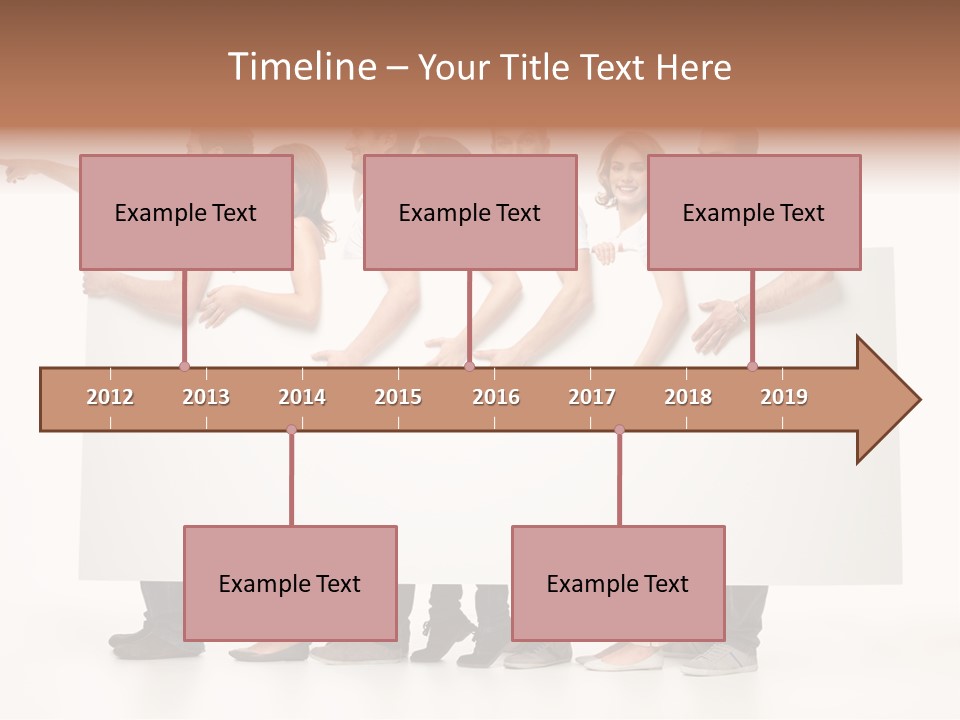 Timeline – Your Title Text Here

Example Text

Example Text

Example Text

2012 2013 2014 2015 2016 2017 2018 2019

Example Text

Example Text